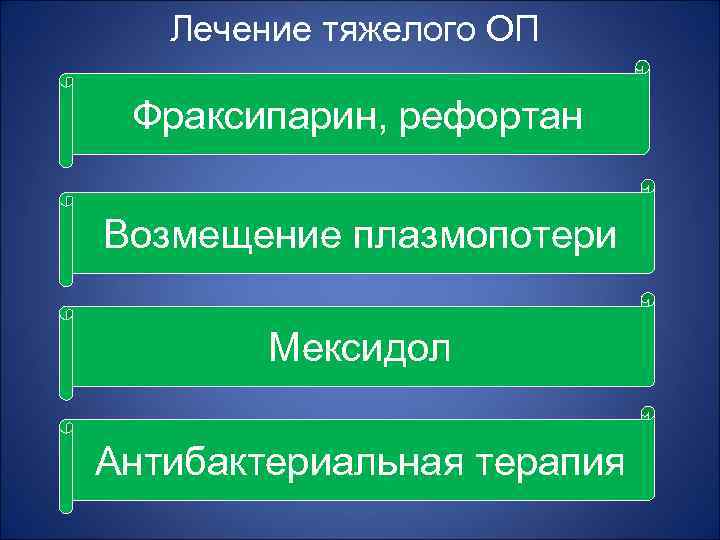 Лечение тяжелого ОП

Фраксипарин, рефортан

Возмещение плазмопотери

Мексидол

Антибактериальная терапия